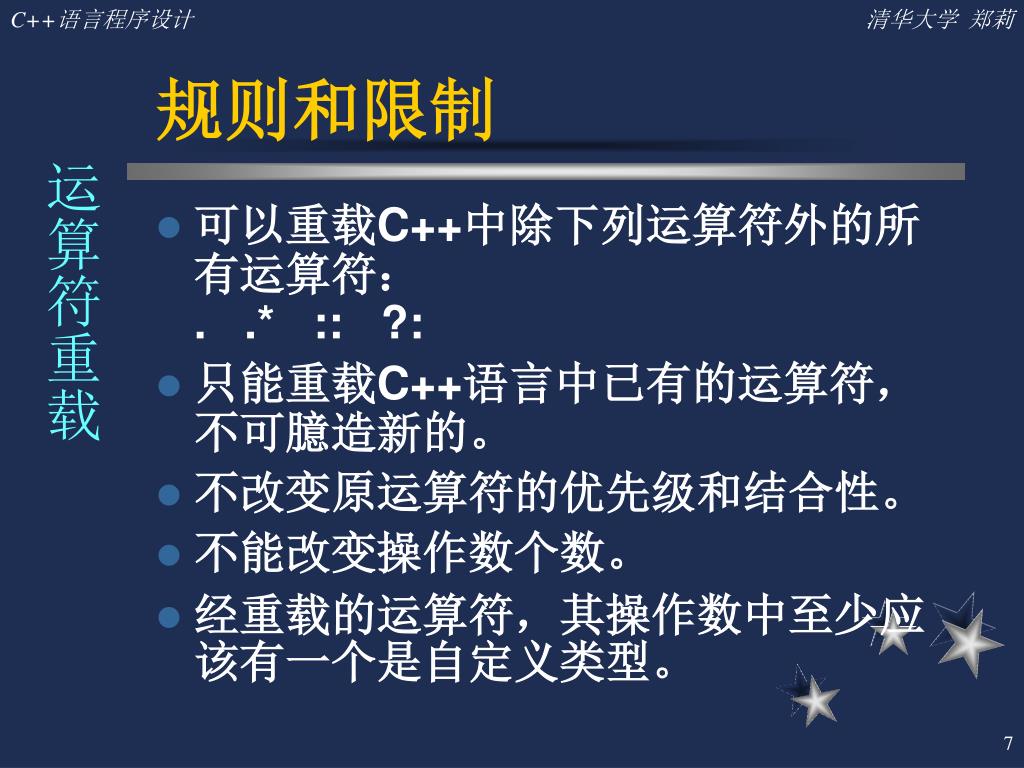 C++语言程序设计

清华大学 郑莉

规则和限制

运算符重载

可以重载C++中除下列运算符外的所有运算符：
. .* :: ?:

只能重载C++语言中已有的运算符，不可臆造新的。

不改变原运算符的优先级和结合性。

不能改变操作数个数。

经重载的运算符，其操作数中至少应该有一个是自定义类型。

7